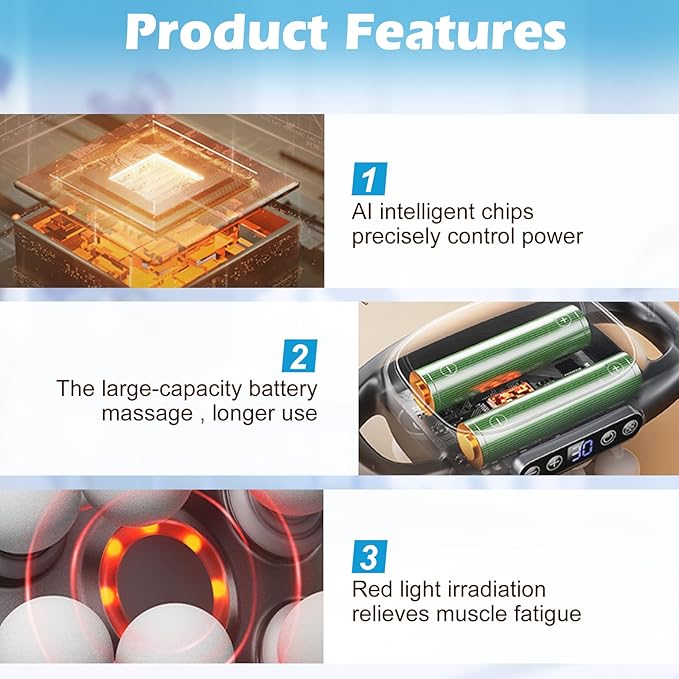 Product Features

1
AI intelligent chips precisely control power

2
The large-capacity battery massage , longer use

30

3
Red light irradiation relieves muscle fatigue